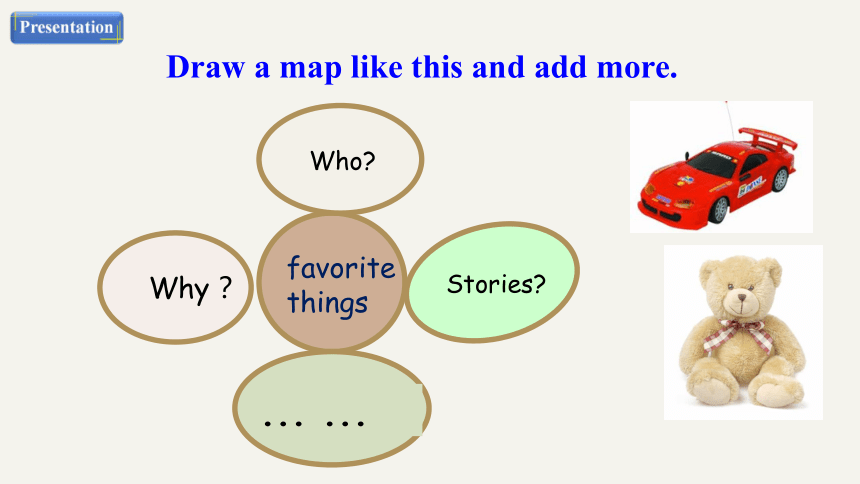 Presentation

Draw a map like this and add more.

Who?

Why ?

favorite things

Stories?

… …